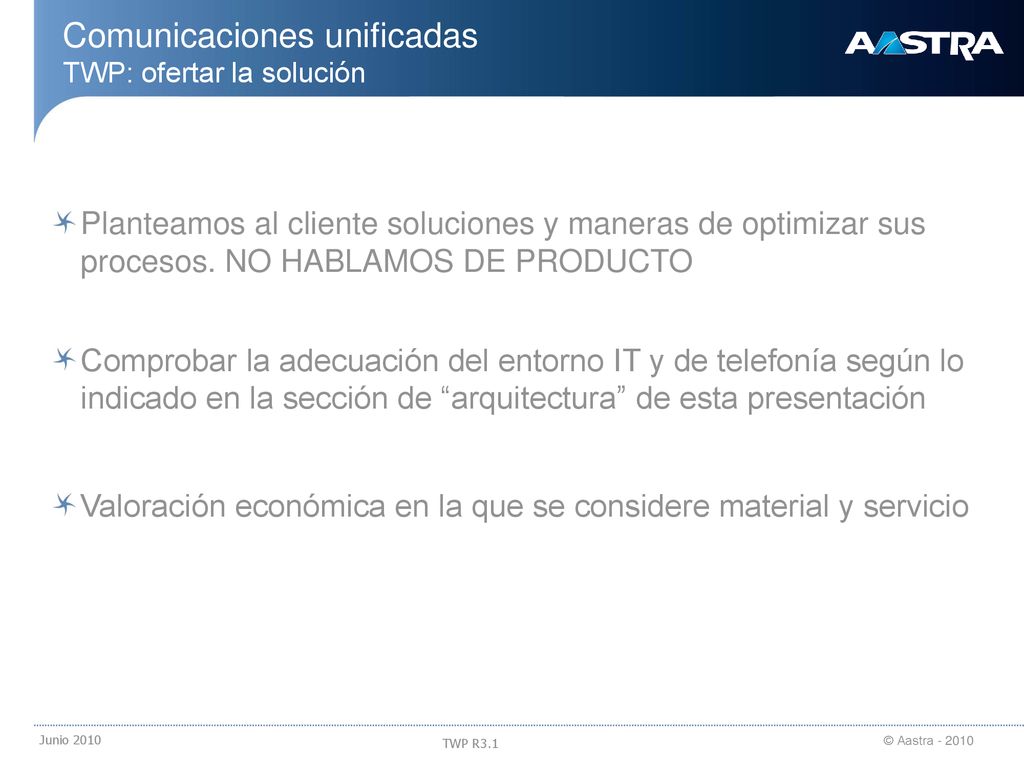 Comunicaciones unificadas
TWP: ofertar la solución

AASTRA

Planteamos al cliente soluciones y maneras de optimizar sus procesos. NO HABLAMOS DE PRODUCTO

Comprobar la adecuación del entorno IT y de telefonía según lo indicado en la sección de “arquitectura” de esta presentación

Valoración económica en la que se considere material y servicio

Junio 2010

TWP R3.1

© Aastra - 2010